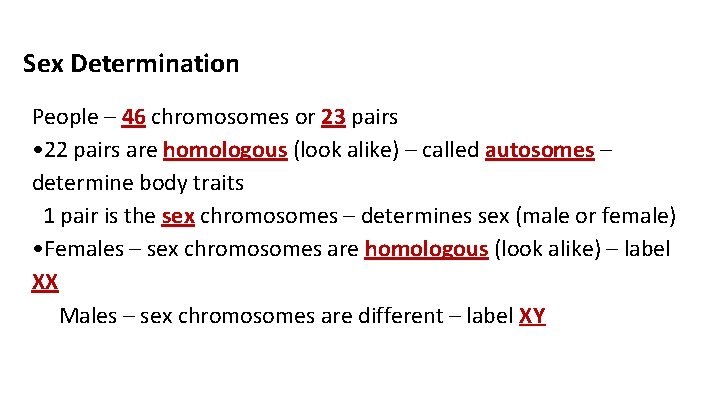 Sex Determination

People – 46 chromosomes or 23 pairs

•22 pairs are homologous (look alike) – called autosomes – determine body traits

1 pair is the sex chromosomes – determines sex (male or female)

•Females – sex chromosomes are homologous (look alike) – label XX

Males – sex chromosomes are different – label XY